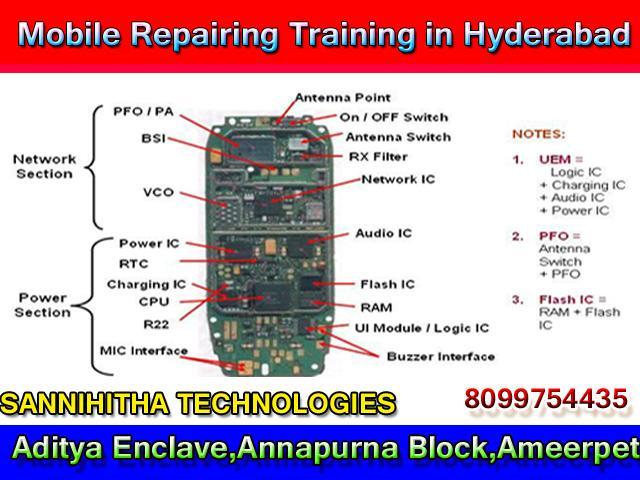 Mobile Repairing Training in Hyderabad

Network Section

PFO / PA
BSI
VCO

Power Section

Power IC
RTC
Charging IC
CPU
R22
MIC Interface

Antenna Point
On / OFF Switch
Antenna Switch
RX Filter
Network IC
Audio IC
Flash IC
RAM
UI Module / Logic IC
Buzzer Interface

NOTES:

1. UEM = Logic IC + Charging IC + Audio IC + Power IC

2. PFO = Antenna Switch + PFO

3. Flash IC = RAM + Flash IC

SANNIHITHA TECHNOLOGIES

8099754435

Aditya Enclave,Annapurna Block,Ameerpet